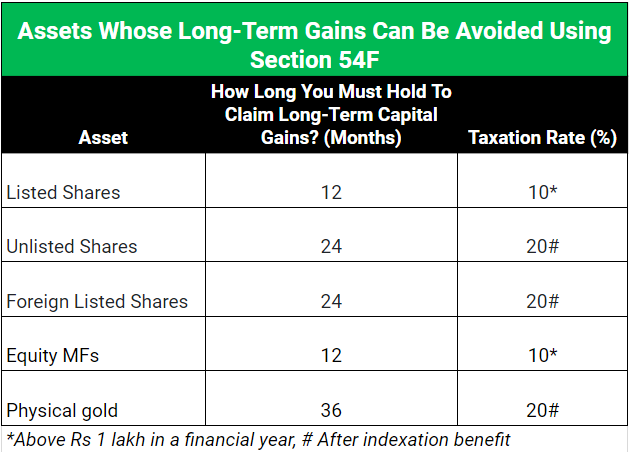 Assets Whose Long-Term Gains Can Be Avoided Using Section 54F

| Asset | How Long You Must Hold To Claim Long-Term Capital Gains? (Months) | Taxation Rate (%) |
|---|---|---|
| Listed Shares | 12 | 10* |
| Unlisted Shares | 24 | 20# |
| Foreign Listed Shares | 24 | 20# |
| Equity MFs | 12 | 10* |
| Physical gold | 36 | 20# |

*Above Rs 1 lakh in a financial year, # After indexation benefit